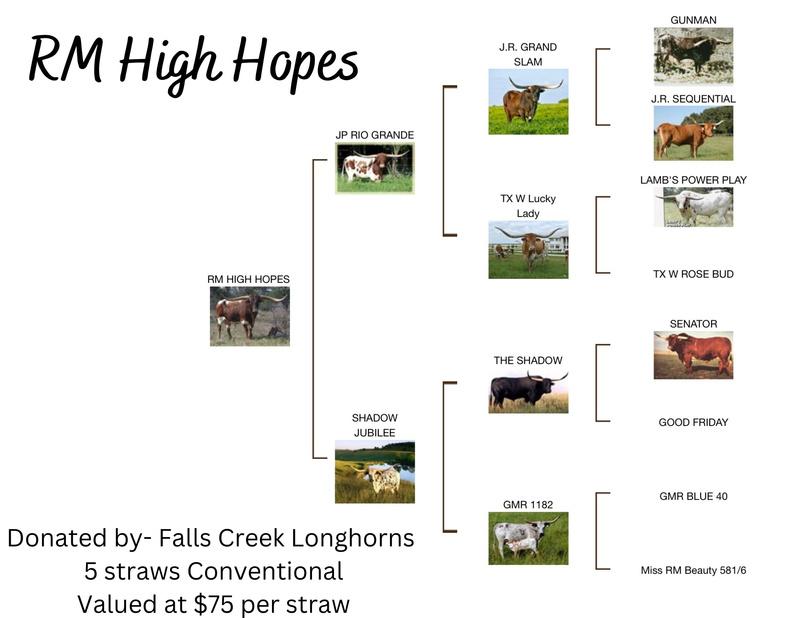 RM High Hopes

RM HIGH HOPES

JP RIO GRANDE

SHADOW JUBILEE

J.R. GRAND SLAM

TX W Lucky Lady

THE SHADOW

GMR 1182

GUNMAN

J.R. SEQUENTIAL

LAMB'S POWER PLAY

TX W ROSE BUD

SENATOR

GOOD FRIDAY

GMR BLUE 40

Miss RM Beauty 581/6

Donated by- Falls Creek Longhorns
5 straws Conventional
Valued at $75 per straw